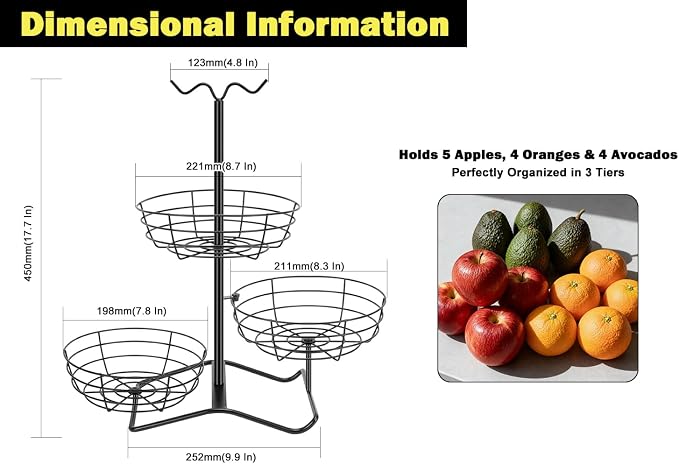 Dimensional Information

123mm(4.8 In)

221mm(8.7 In)

450mm(17.7 In)

211mm(8.3 In)

198mm(7.8 In)

252mm(9.9 In)

Holds 5 Apples, 4 Oranges & 4 Avocados
Perfectly Organized in 3 Tiers